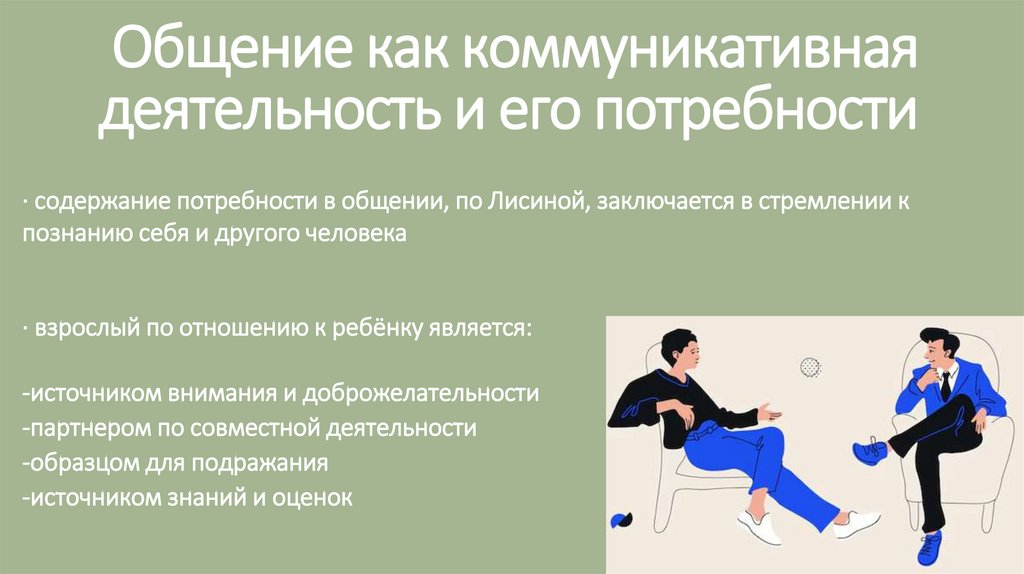 Общение как коммуникативная деятельность и его потребности

· содержание потребности в общении, по Лисиной, заключается в стремлении к познанию себя и другого человека

· взрослый по отношению к ребёнку является:

-источником внимания и доброжелательности
-партнером по совместной деятельности
-образцом для подражания
-источником знаний и оценок